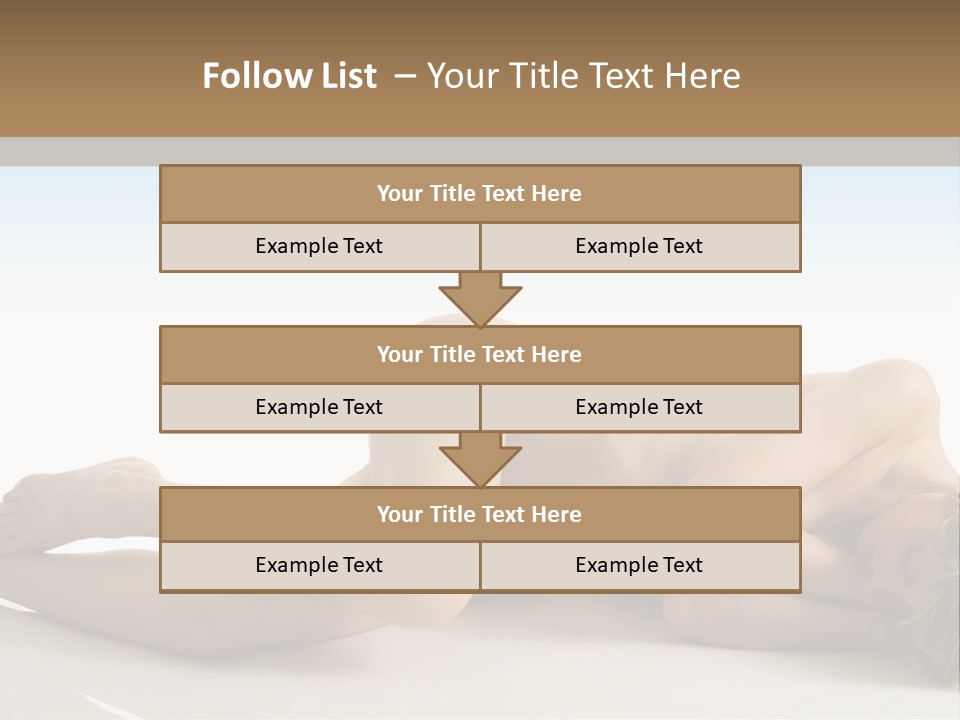 Follow List – Your Title Text Here

Your Title Text Here

Example Text

Example Text

Your Title Text Here

Example Text

Example Text

Your Title Text Here

Example Text

Example Text